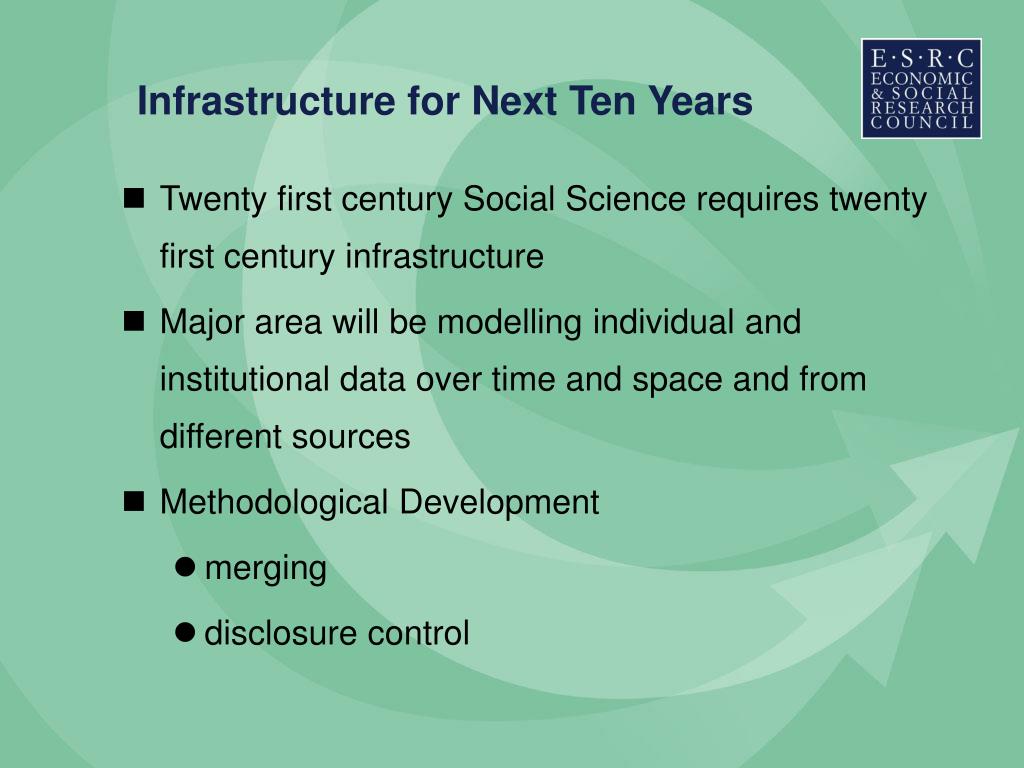 Infrastructure for Next Ten Years

E·S·R·C ECONOMIC & SOCIAL RESEARCH COUNCIL

■ Twenty first century Social Science requires twenty first century infrastructure

■ Major area will be modelling individual and institutional data over time and space and from different sources

■ Methodological Development

● merging

● disclosure control